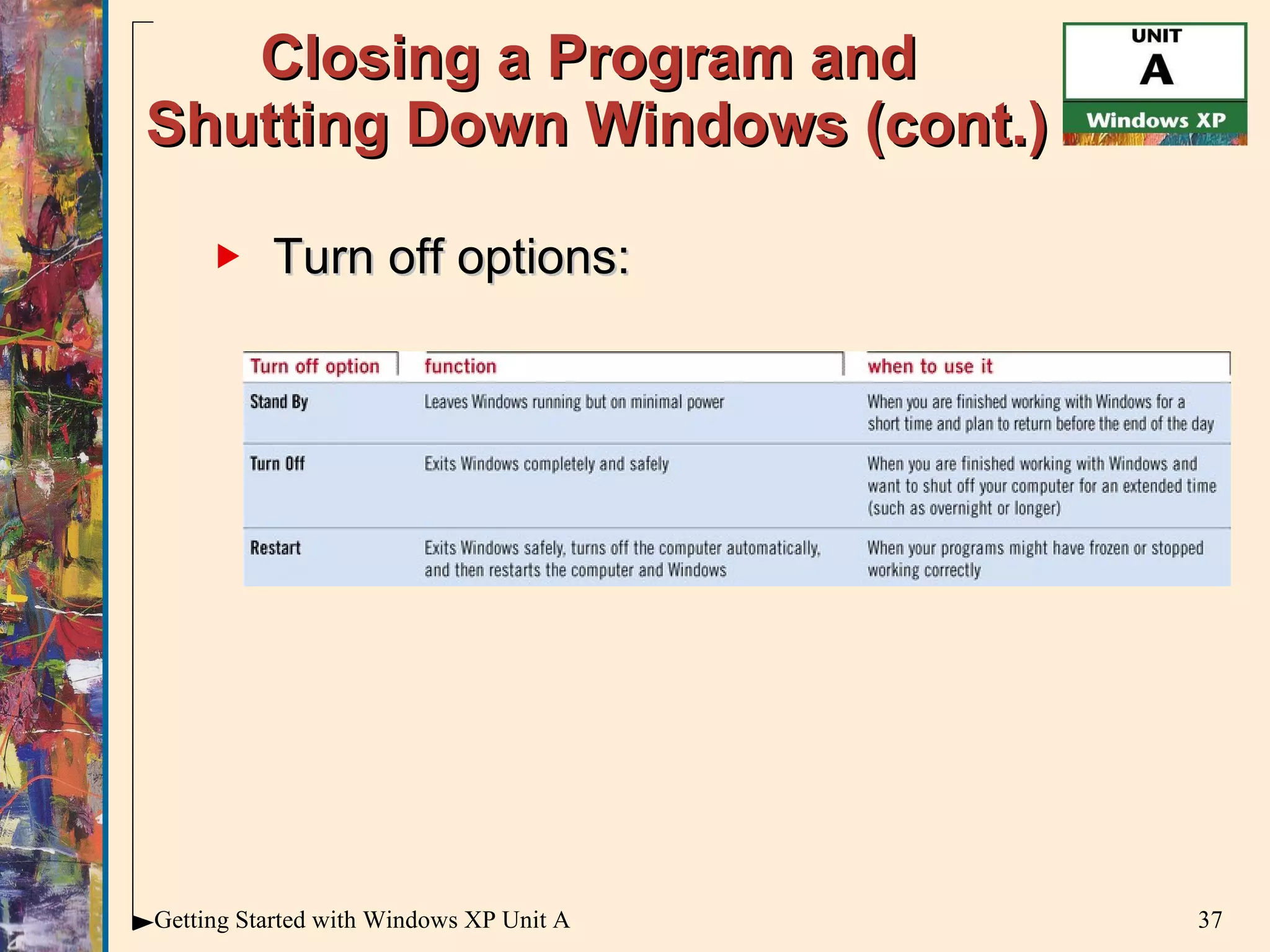 Closing a Program and Shutting Down Windows (cont.)

UNIT
A
Windows XP

Turn off options:

| Turn off option | function | when to use it |
|---|---|---|
| Stand By | Leaves Windows running but on minimal power | When you are finished working with Windows for a short time and plan to return before the end of the day |
| Turn Off | Exits Windows completely and safely | When you are finished working with Windows and want to shut off your computer for an extended time (such as overnight or longer) |
| Restart | Exits Windows safely, turns off the computer automatically, and then restarts the computer and Windows | When your programs might have frozen or stopped working correctly |

Getting Started with Windows XP Unit A

37